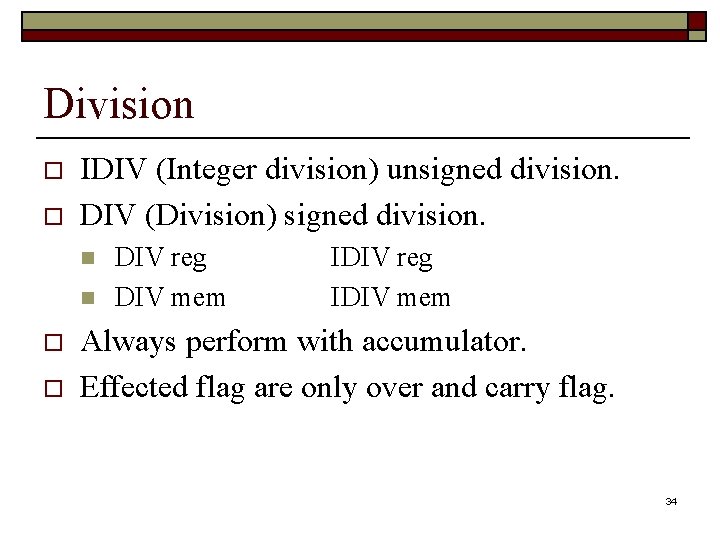 Division

IDIV (Integer division) unsigned division.

DIV (Division) signed division.

DIV reg IDIV reg

DIV mem IDIV mem

Always perform with accumulator.

Effected flag are only over and carry flag.

34